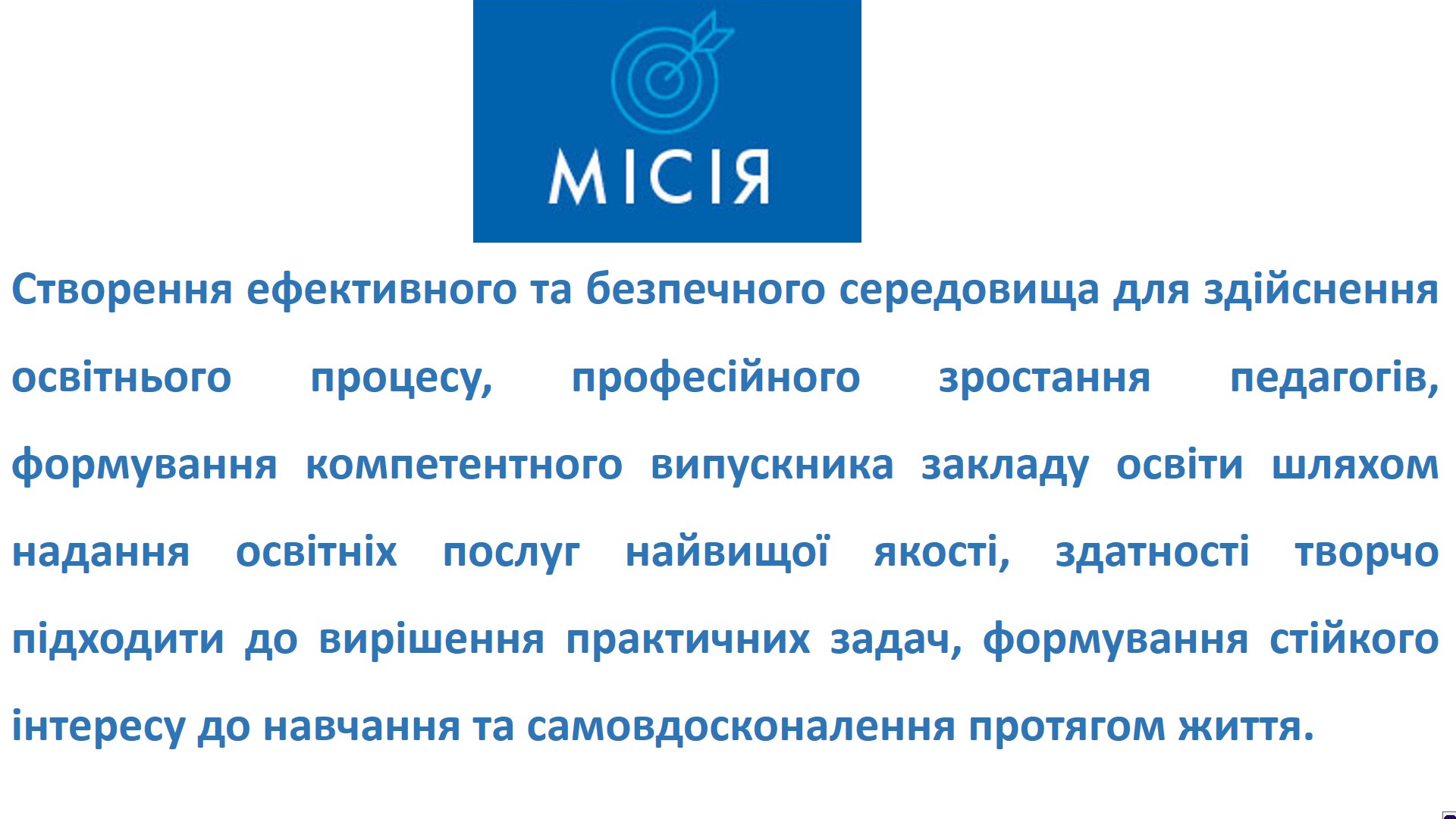 МІСІЯ

Створення ефективного та безпечного середовища для здійснення освітнього процесу, професійного зростання педагогів, формування компетентного випускника закладу освіти шляхом надання освітніх послуг найвищої якості, здатності творчо підходити до вирішення практичних задач, формування стійкого інтересу до навчання та самовдосконалення протягом життя.